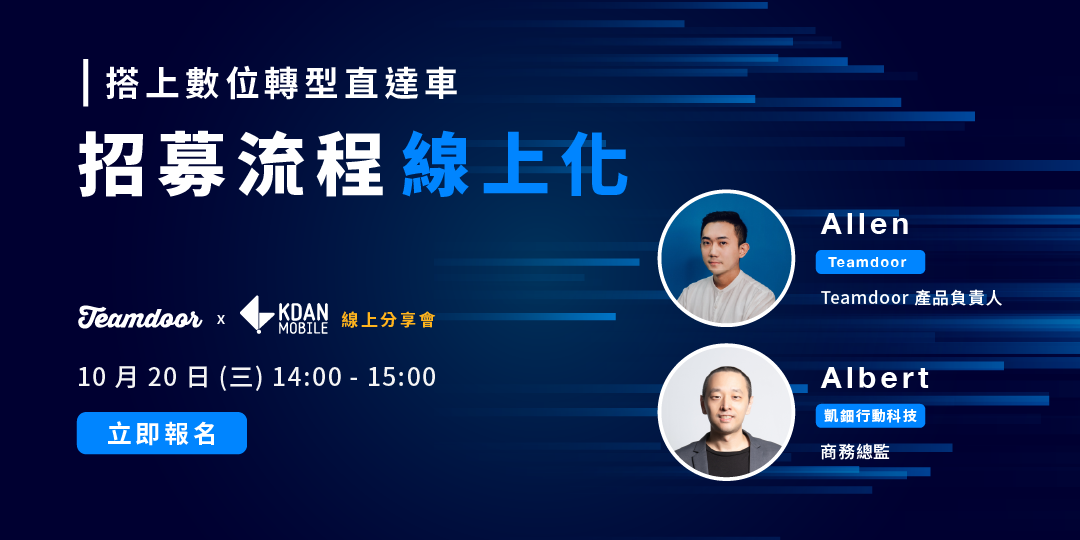 搭上數位轉型直達車

招募流程 線上化

Teamdoor x KDAN MOBILE 線上分享會

10 月 20 日 (三) 14:00 - 15:00

立即報名

Allen

Teamdoor

Teamdoor 產品負責人

Albert

凱鈿行動科技

商務總監